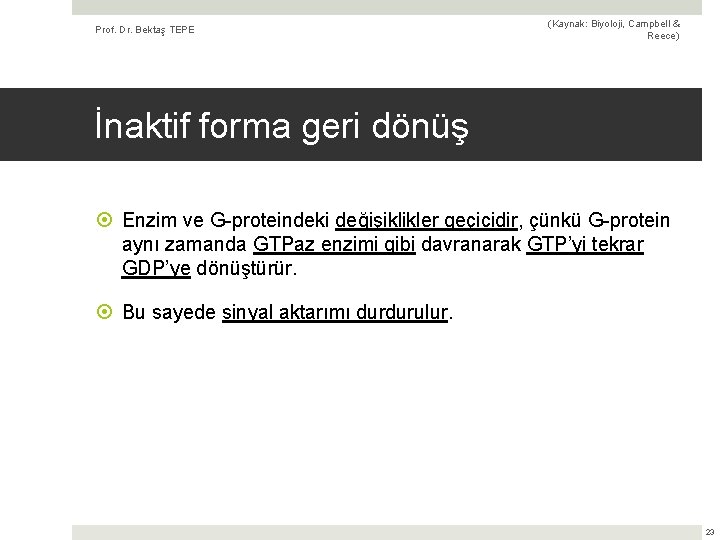 Prof. Dr. Bektaş TEPE

(Kaynak: Biyoloji, Campbell & Reece)

İnaktif forma geri dönüş

Enzim ve G-proteindeki değişiklikler geçicidir, çünkü G-protein aynı zamanda GTPaz enzimi gibi davranarak GTP'yi tekrar GDP'ye dönüştürür.

Bu sayede sinyal aktarımı durdurulur.

23